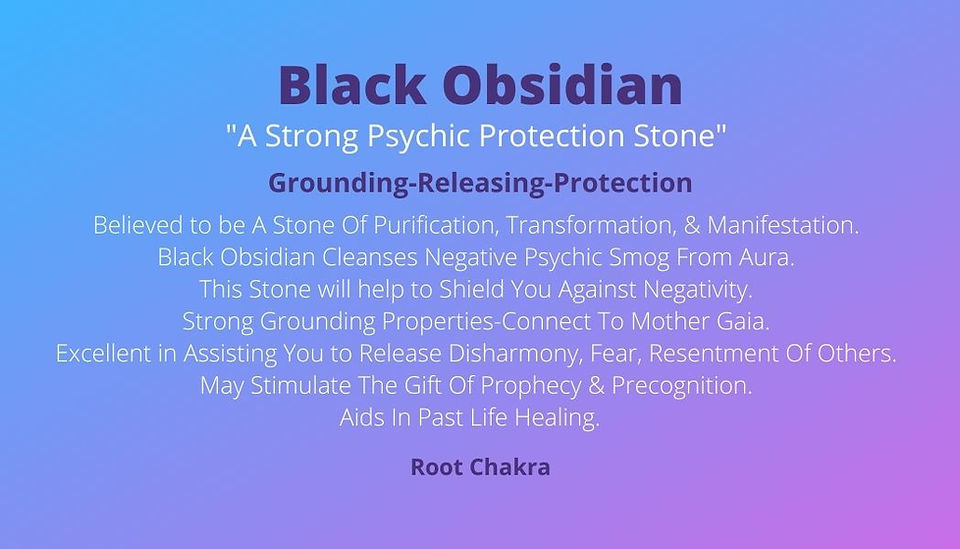 Black Obsidian
"A Strong Psychic Protection Stone"

Grounding-Releasing-Protection

Believed to be A Stone Of Purification, Transformation, & Manifestation.
Black Obsidian Cleanses Negative Psychic Smog From Aura.
This Stone will help to Shield You Against Negativity.
Strong Grounding Properties-Connect To Mother Gaia.
Excellent in Assisting You to Release Disharmony, Fear, Resentment Of Others.
May Stimulate The Gift Of Prophecy & Precognition.
Aids In Past Life Healing.

Root Chakra